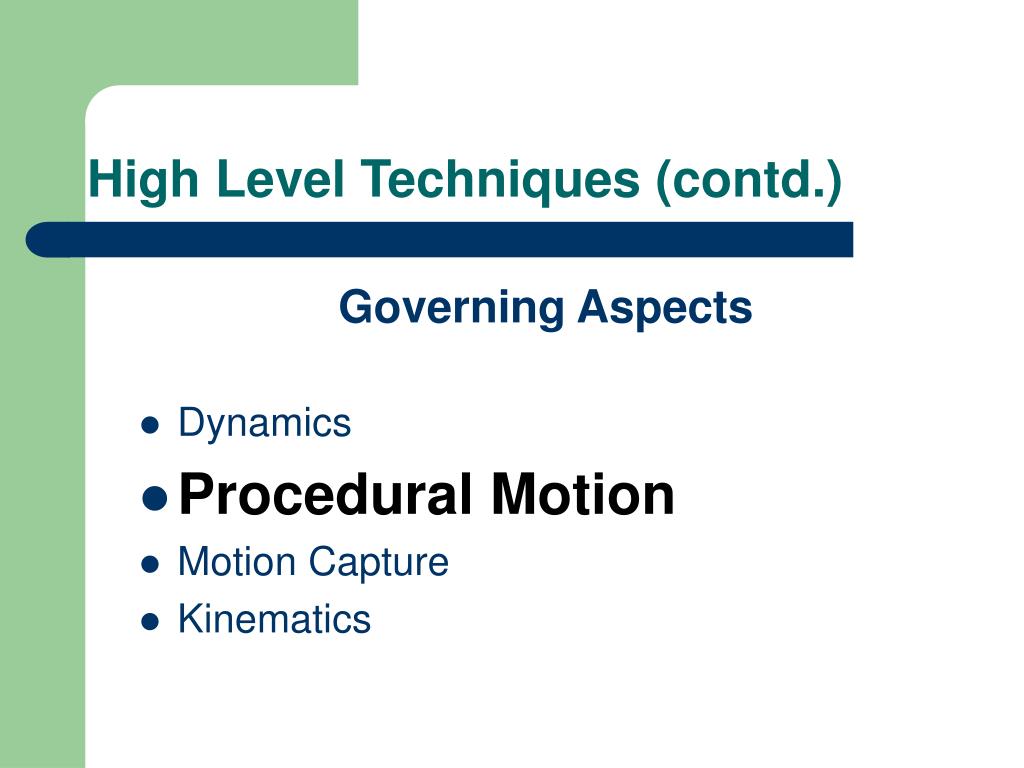 High Level Techniques (contd.)

Governing Aspects

- Dynamics
- Procedural Motion
- Motion Capture
- Kinematics